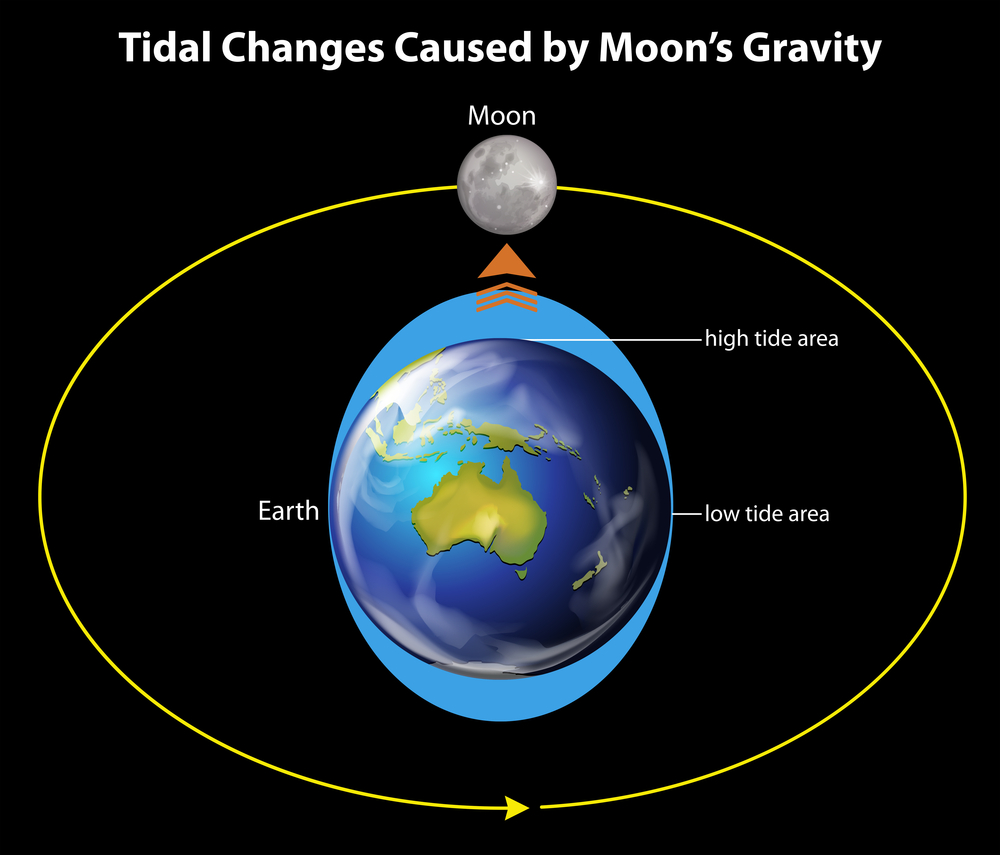 Tidal Changes Caused by Moon's Gravity

Moon

high tide area

Earth

low tide area